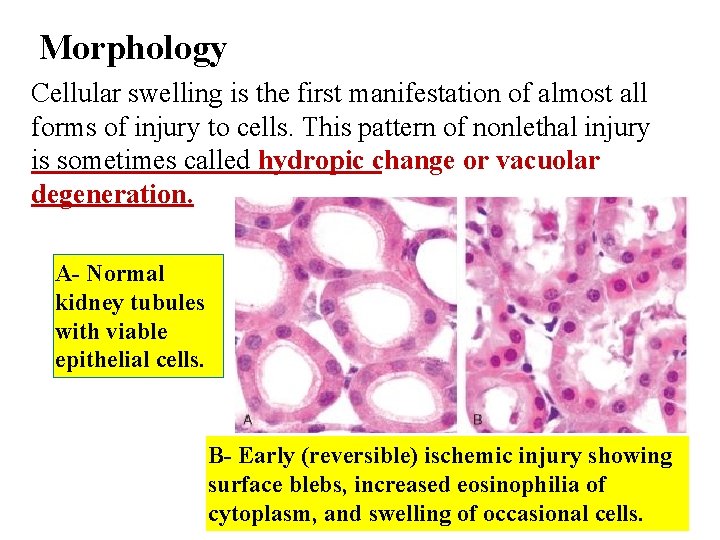 Morphology

Cellular swelling is the first manifestation of almost all forms of injury to cells. This pattern of nonlethal injury is sometimes called hydropic change or vacuolar degeneration.

A- Normal kidney tubules with viable epithelial cells.

A

B

B- Early (reversible) ischemic injury showing surface blebs, increased eosinophilia of cytoplasm, and swelling of occasional cells.